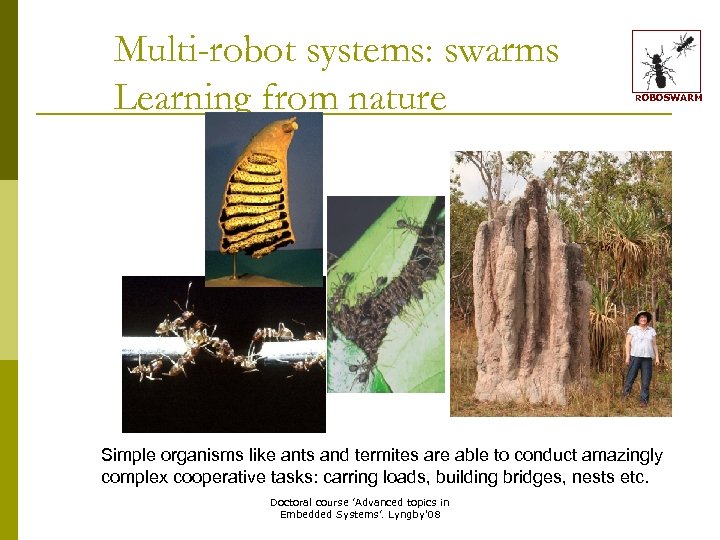 Multi-robot systems: swarms
Learning from nature

ROBOSWARM

Simple organisms like ants and termites are able to conduct amazingly complex cooperative tasks: carring loads, building bridges, nests etc.

Doctoral course 'Advanced topics in Embedded Systems'. Lyngby'08